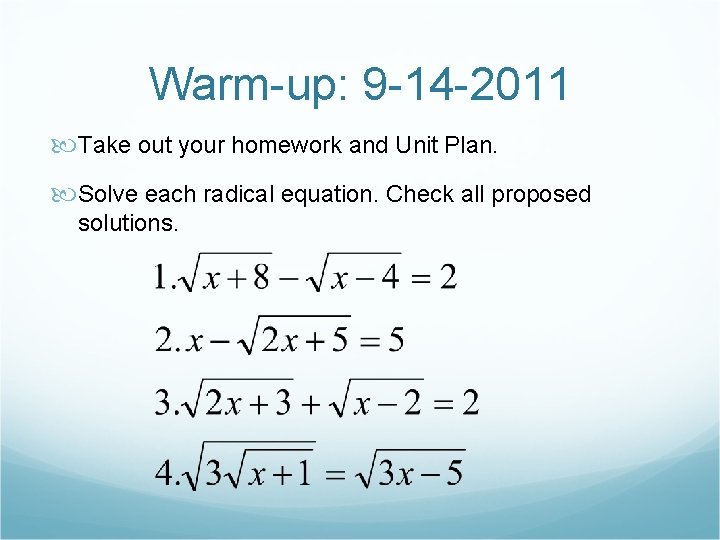 Warm-up: 9-14-2011

Take out your homework and Unit Plan.

Solve each radical equation. Check all proposed solutions.

$1.\sqrt{x+8}-\sqrt{x-4}=2$

$2.x-\sqrt{2x+5}=5$

$3.\sqrt{2x+3}+\sqrt{x-2}=2$

$4.\sqrt{3\sqrt{x+1}}=\sqrt{3x-5}$